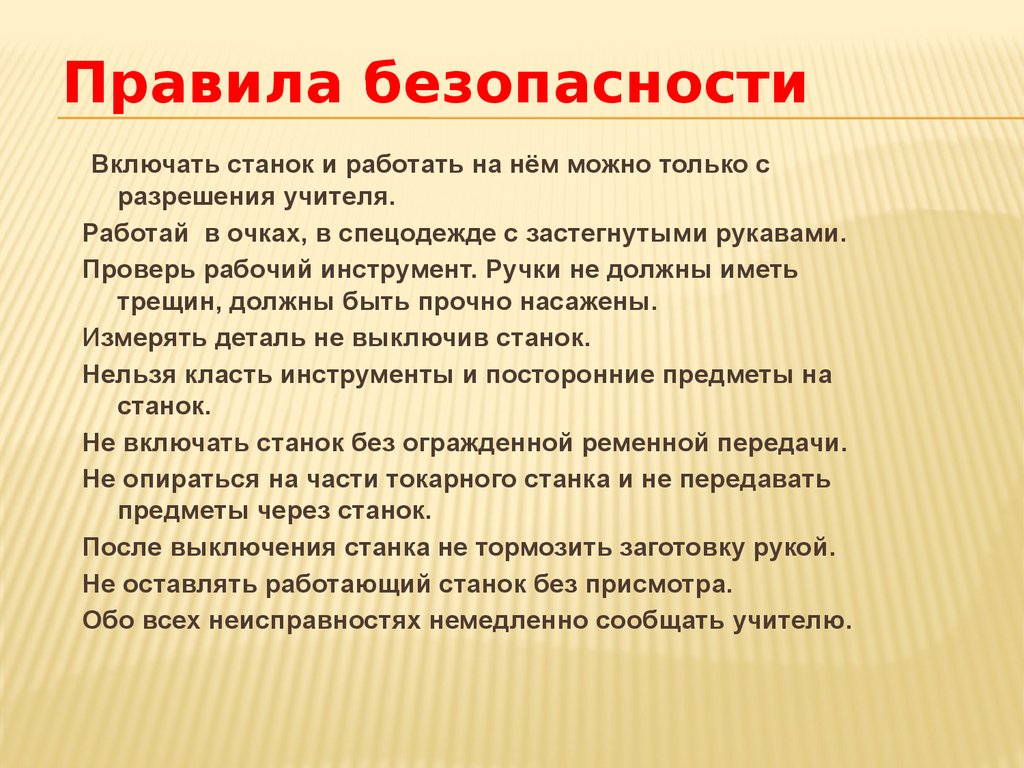 Правила безопасности

Включать станок и работать на нём можно только с разрешения учителя.

Работай  в очках, в спецодежде с застегнутыми рукавами.

Проверь рабочий инструмент. Ручки не должны иметь трещин, должны быть прочно насажены.

Измерять деталь не выключив станок.

Нельзя класть инструменты и посторонние предметы на станок.

Не включать станок без огражденной ременной передачи.

Не опираться на части токарного станка и не передавать предметы через станок.

После выключения станка не тормозить заготовку рукой.

Не оставлять работающий станок без присмотра.

Обо всех неисправностях немедленно сообщать учителю.